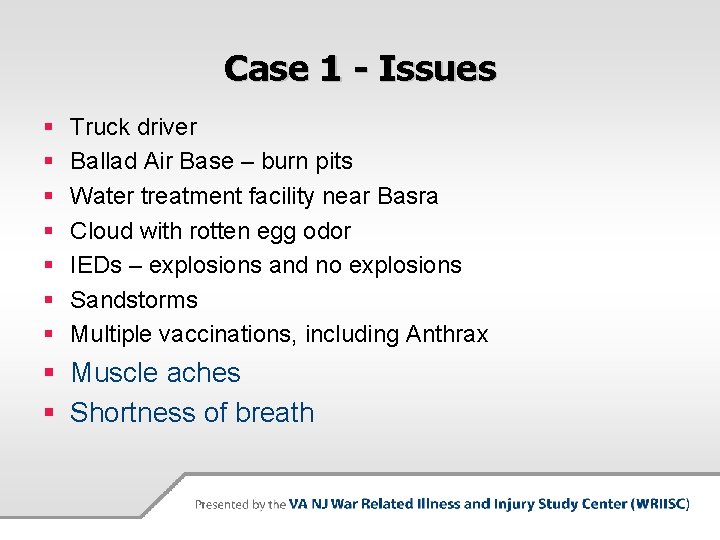 Case 1 - Issues

- Truck driver
- Ballad Air Base – burn pits
- Water treatment facility near Basra
- Cloud with rotten egg odor
- IEDs – explosions and no explosions
- Sandstorms
- Multiple vaccinations, including Anthrax
- Muscle aches
- Shortness of breath

Presented by the VA NJ War Related Illness and Injury Study Center (WRIISC)